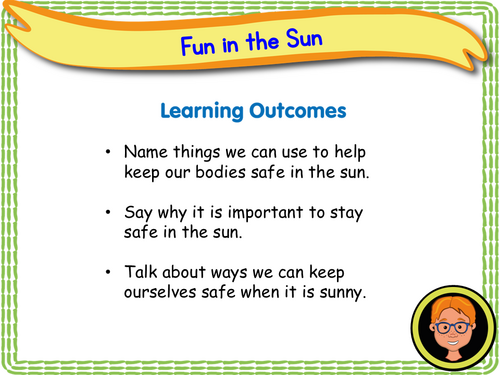 Fun in the Sun

Learning Outcomes

• Name things we can use to help keep our bodies safe in the sun.

• Say why it is important to stay safe in the sun.

• Talk about ways we can keep ourselves safe when it is sunny.